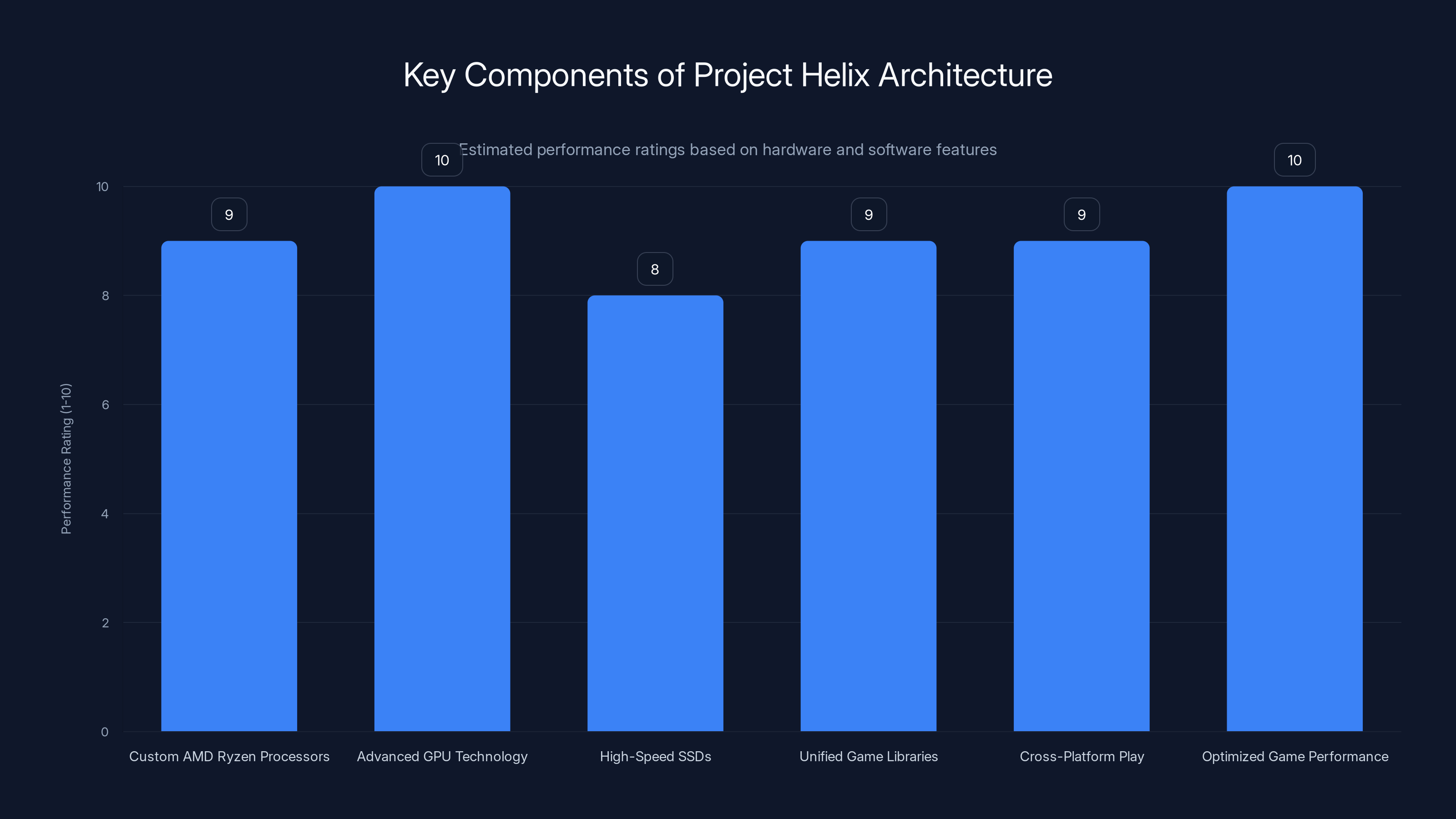 Key Components of Project Helix Architecture

Estimated performance ratings based on hardware and software features

Performance Rating (1-10)

10
8
6
4
2
0

9
10
8
9
9
10

Custom AMD Ryzen Processors
Advanced GPU Technology
High-Speed SSDs
Unified Game Libraries
Cross-Platform Play
Optimized Game Performance